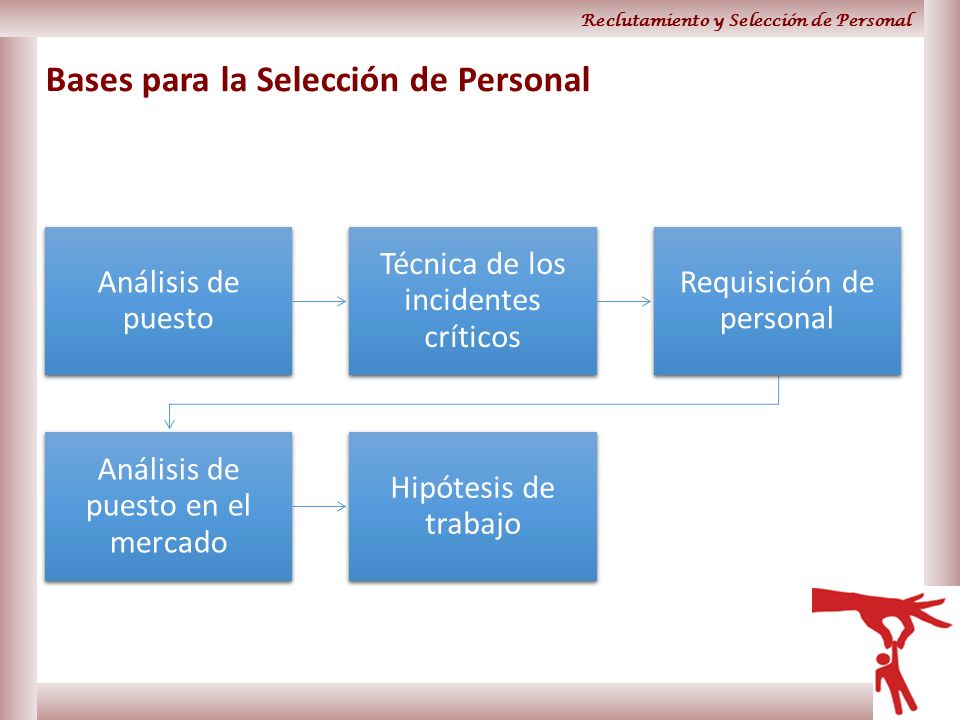 Reclutamiento y Selección de Personal

Bases para la Selección de Personal

Análisis de puesto

Técnica de los incidentes críticos

Requisición de personal

Análisis de puesto en el mercado

Hipótesis de trabajo